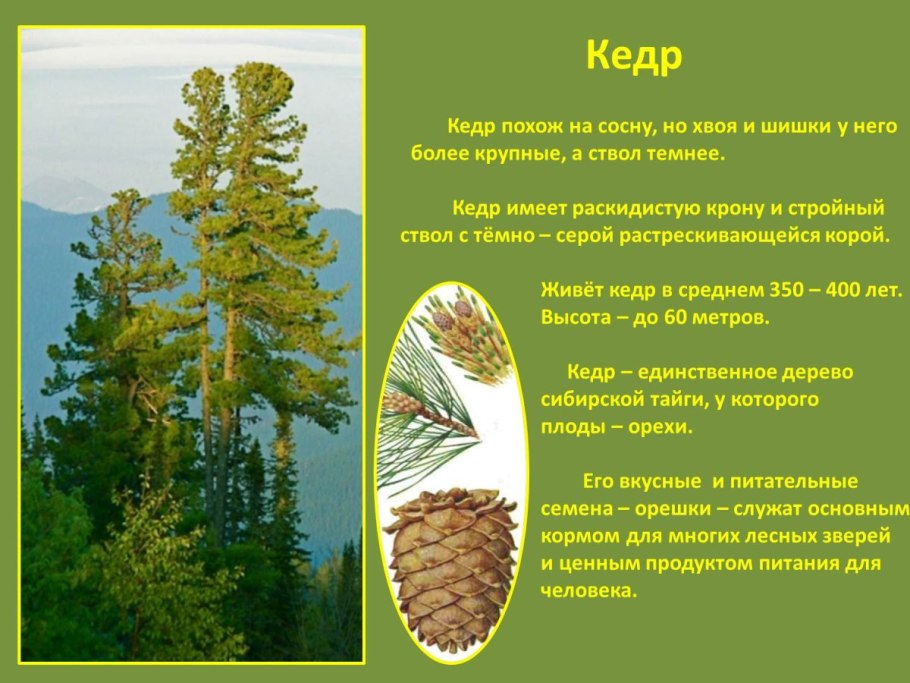 Кедр

Кедр похож на сосну, но хвоя и шишки у него более крупные, а ствол темнее.

Кедр имеет раскидистую крону и стройный ствол с тёмно – серой растрескивающейся корой.

Живёт кедр в среднем 350 – 400 лет. Высота – до 60 метров.

Кедр – единственное дерево сибирской тайги, у которого плоды – орехи.

Его вкусные и питательные семена – орешки – служат основным кормом для многих лесных зверей и ценным продуктом питания для человека.